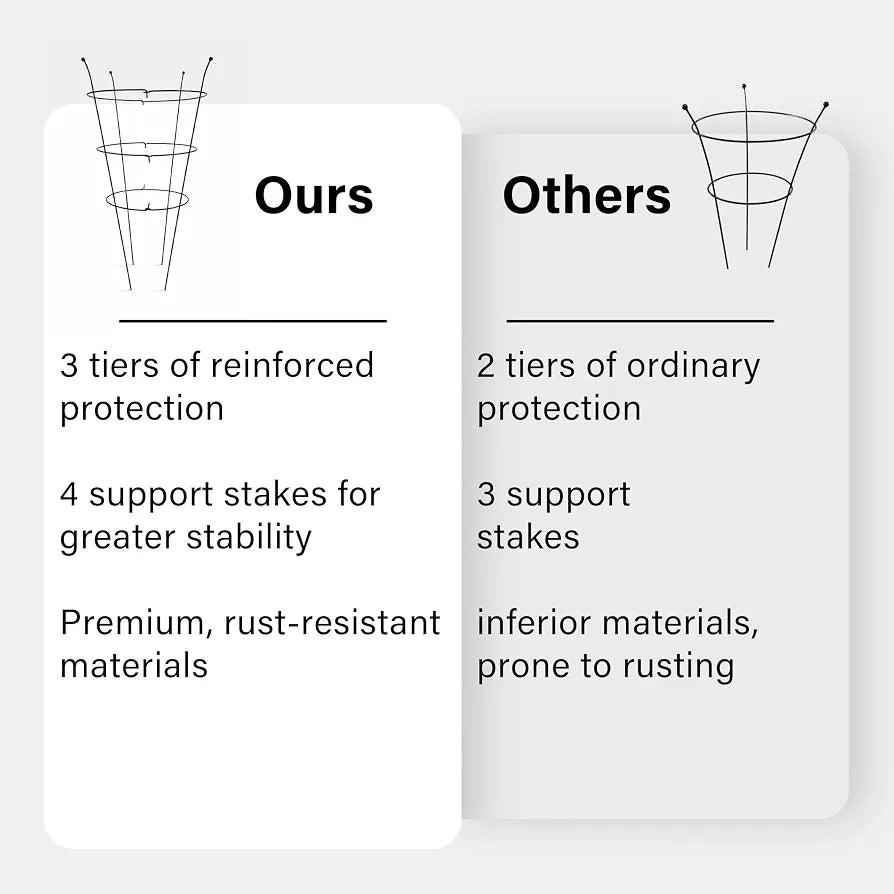 Ours

3 tiers of reinforced protection

4 support stakes for greater stability

Premium, rust-resistant materials

Others

2 tiers of ordinary protection

3 support stakes

inferior materials, prone to rusting